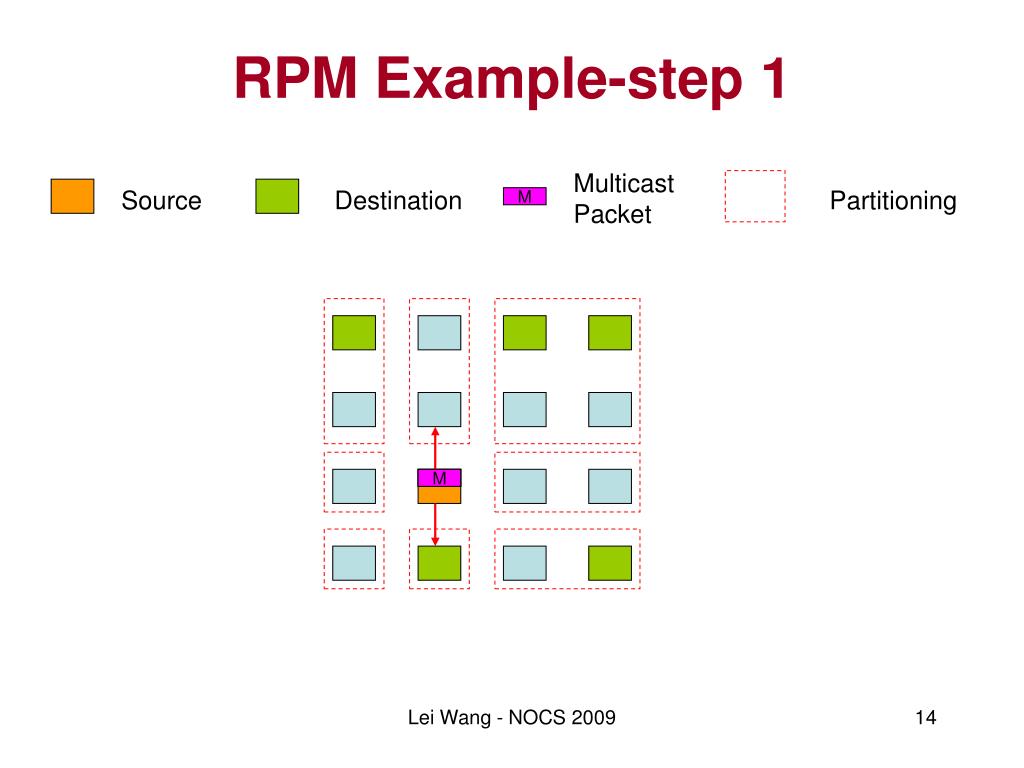 RPM Example-step 1

Source

Destination

M

Multicast Packet

Partitioning

M

Lei Wang - NOCS 2009

14